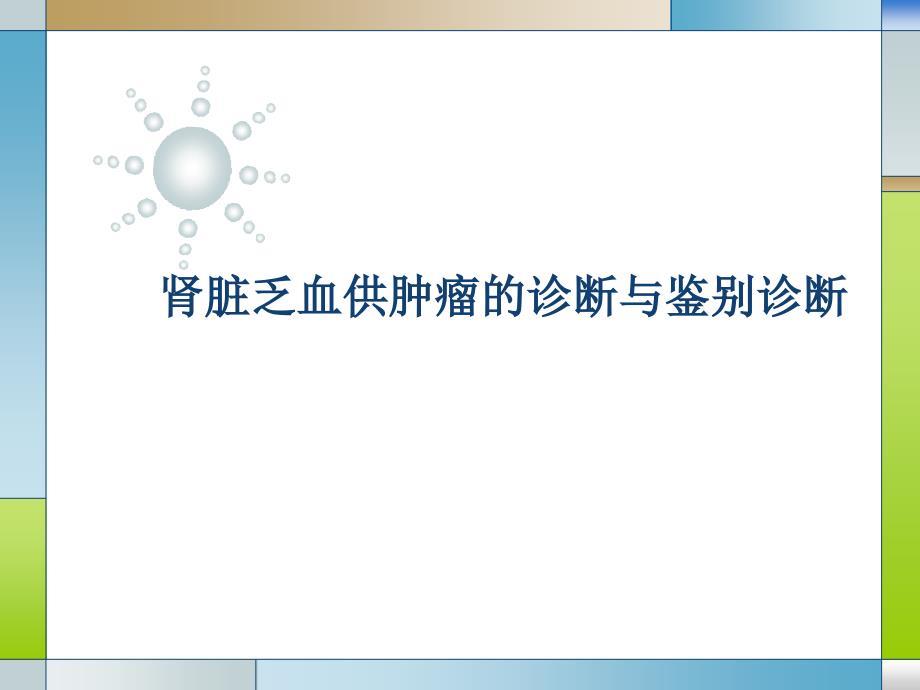 肾脏乏血供肿瘤的诊断与鉴别诊断